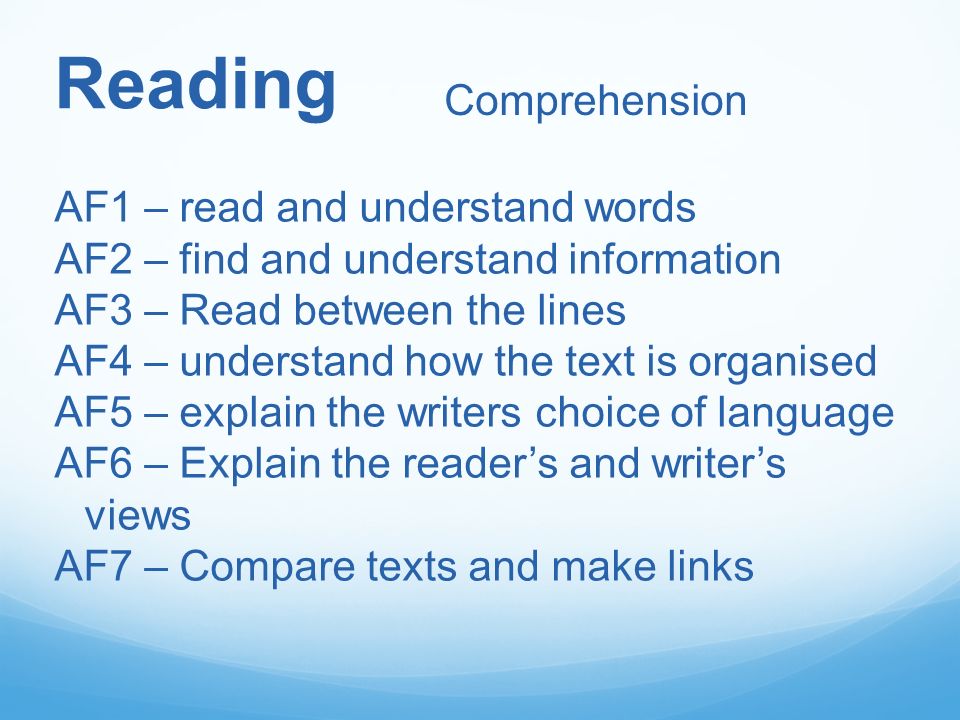 Reading Comprehension

AF1 – read and understand words
AF2 – find and understand information
AF3 – Read between the lines
AF4 – understand how the text is organised
AF5 – explain the writers choice of language
AF6 – Explain the reader’s and writer’s views
AF7 – Compare texts and make links